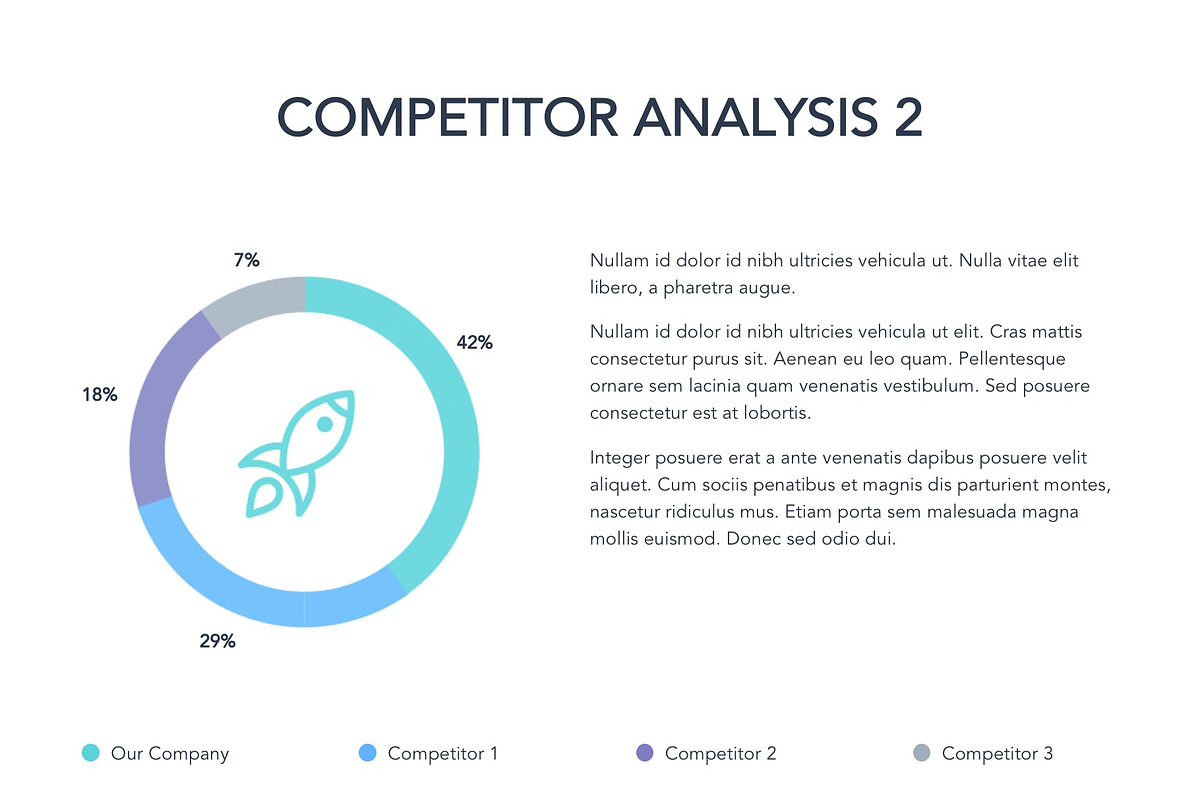 COMPETITOR ANALYSIS 2

7%

42%

18%

29%

Nullam id dolor id nibh ultricies vehicula ut. Nulla vitae elit libero, a pharetra augue.

Nullam id dolor id nibh ultricies vehicula ut elit. Cras mattis consectetur purus sit. Aenean eu leo quam. Pellentesque ornare sem lacinia quam venenatis vestibulum. Sed posuere consectetur est at lobortis.

Integer posuere erat a ante venenatis dapibus posuere velit aliquet. Cum sociis penatibus et magnis dis parturient montes, nascetur ridiculus mus. Etiam porta sem malesuada magna mollis euismod. Donec sed odio dui.

Our Company
Competitor 1
Competitor 2
Competitor 3